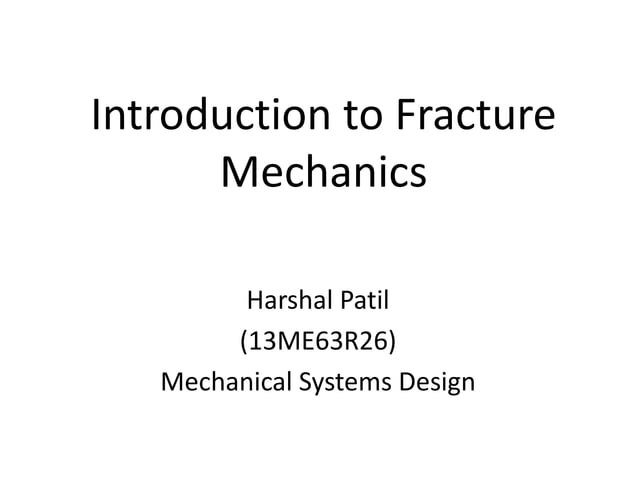 Introduction to Fracture Mechanics

Harshal Patil
(13ME63R26)
Mechanical Systems Design